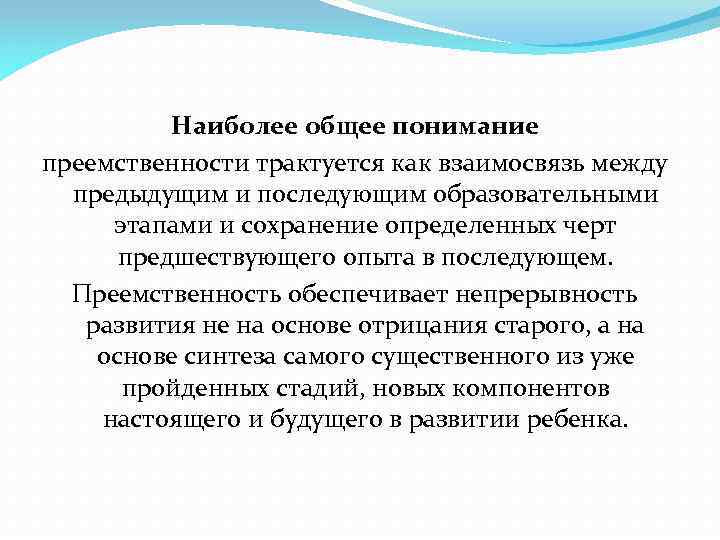 Наиболее общее понимание преемственности трактуется как взаимосвязь между предыдущим и последующим образовательными этапами и сохранение определенных черт предшествующего опыта в последующем.

Преемственность обеспечивает непрерывность развития не на основе отрицания старого, а на основе синтеза самого существенного из уже пройденных стадий, новых компонентов настоящего и будущего в развитии ребенка.